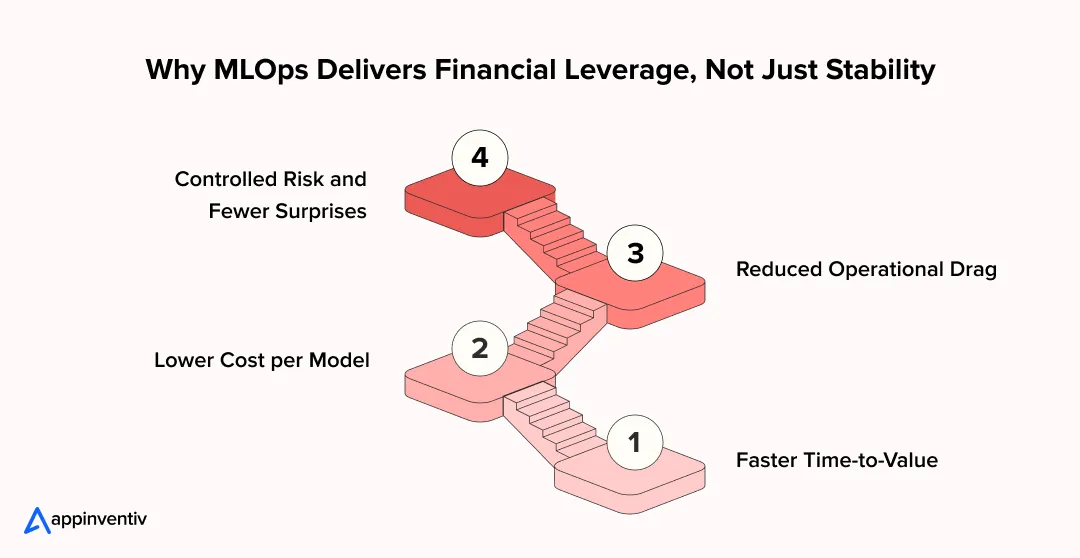 Why MLOps Delivers Financial Leverage, Not Just Stability

4

Controlled Risk and Fewer Surprises

3

Reduced Operational Drag

2

Lower Cost per Model

1

Faster Time-to-Value

appinventiv